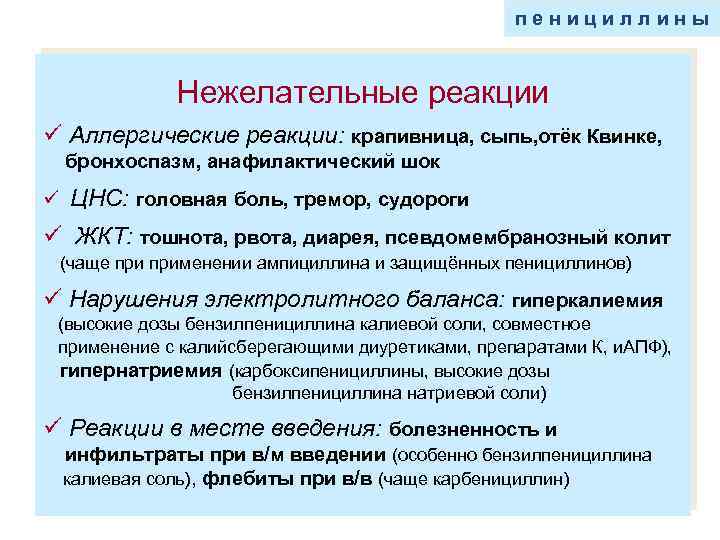 пенициллины

Нежелательные реакции

✓ Аллергические реакции: крапивница, сыпь,отёк Квинке, бронхоспазм, анафилактический шок

✓ ЦНС: головная боль, тремор, судороги

✓ ЖКТ: тошнота, рвота, диарея, псевдомембранозный колит (чаще при применении ампициллина и защищённых пенициллинов)

✓ Нарушения электролитного баланса: гиперкалиемия (высокие дозы бензилпенициллина калиевой соли, совместное применение с калийсберегающими диуретиками, препаратами К, иАПФ), гипернатриемия (карбоксипенициллины, высокие дозы бензилпенициллина натриевой соли)

✓ Реакции в месте введения: болезненность и инфильтраты при в/м введении (особенно бензилпенициллина калиевая соль), флебиты при в/в (чаще карбенициллин)